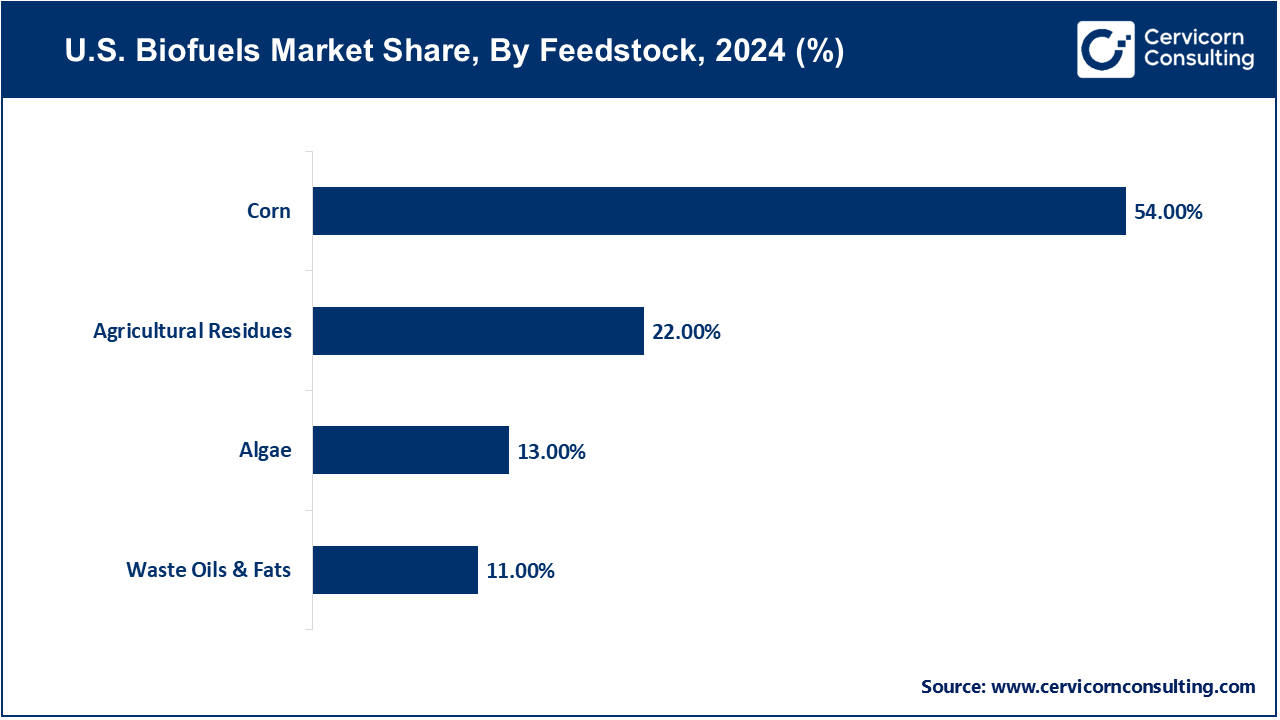 U.S. Biofuels Market Share, By Feedstock, 2024 (%)

Cervicorn Consulting

Corn 54.00%

Agricultural Residues 22.00%

Algae 13.00%

Waste Oils & Fats 11.00%

Source: www.cervicornconsulting.com